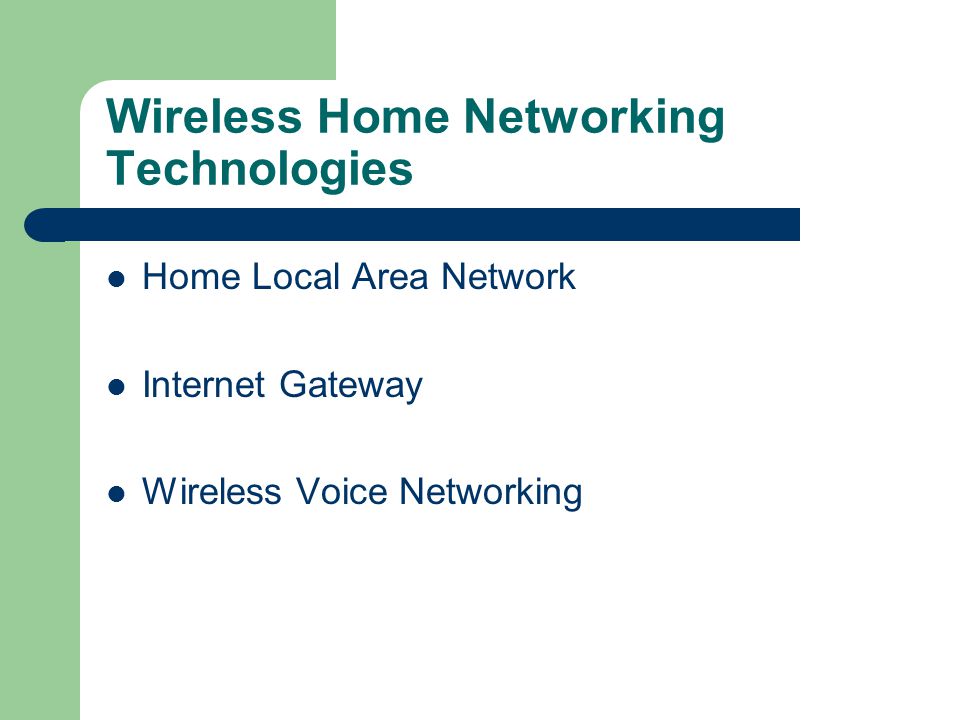 Wireless Home Networking Technologies

- Home Local Area Network
- Internet Gateway
- Wireless Voice Networking